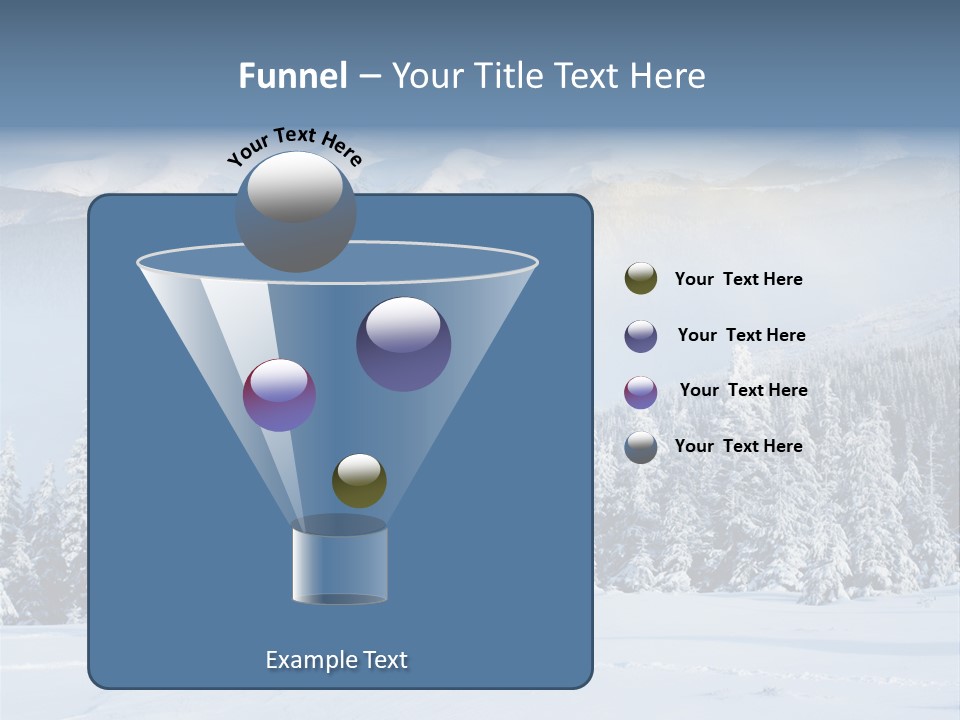 Funnel – Your Title Text Here

Your Text Here

Your Text Here

Your Text Here

Your Text Here

Your Text Here

Example Text